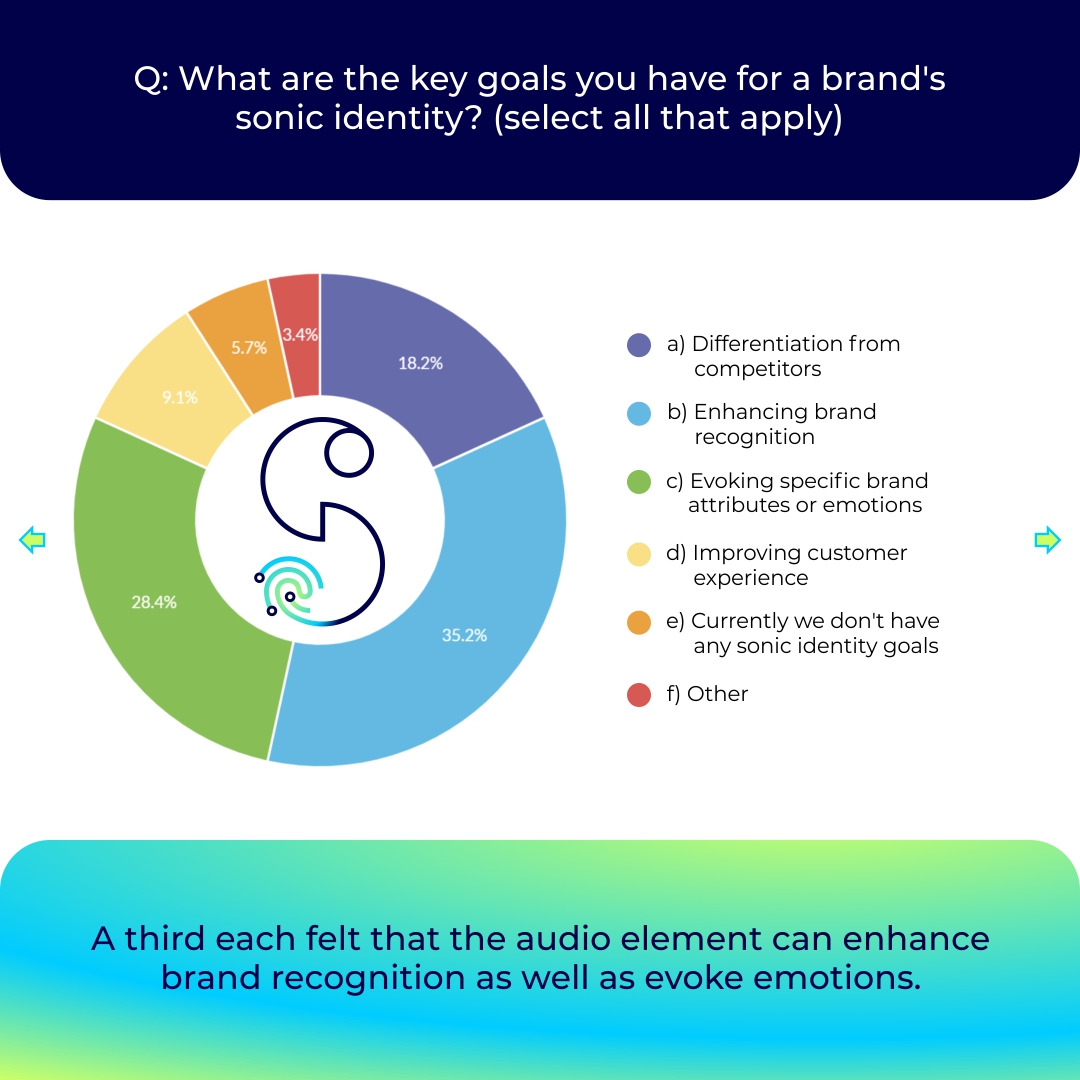 Q: What are the key goals you have for a brand's sonic identity? (select all that apply)

18.2%
35.2%
28.4%
9.1%
5.7%
3.4%

a) Differentiation from competitors
b) Enhancing brand recognition
c) Evoking specific brand attributes or emotions
d) Improving customer experience
e) Currently we don't have any sonic identity goals
f) Other

A third each felt that the audio element can enhance brand recognition as well as evoke emotions.